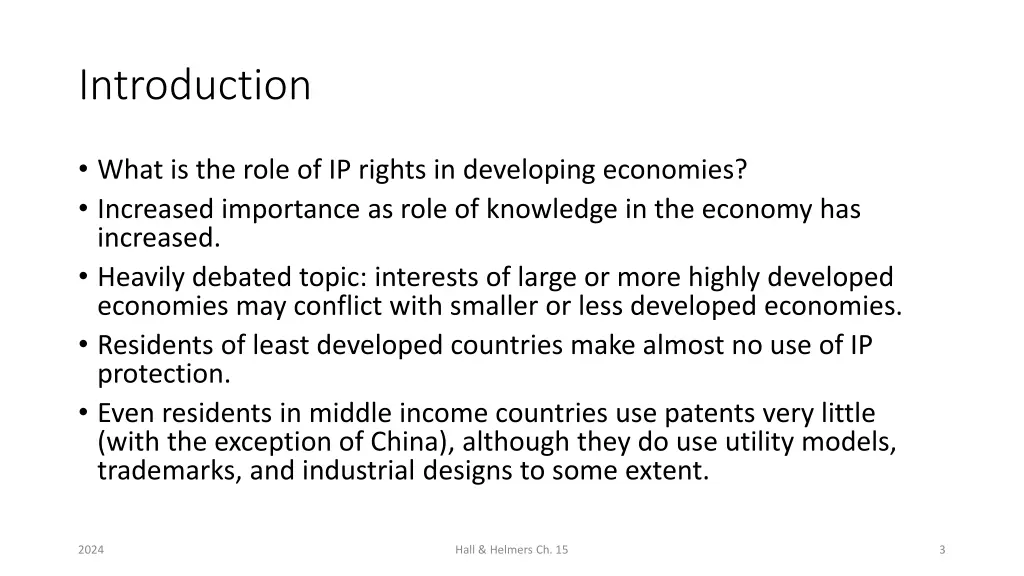 Introduction

• What is the role of IP rights in developing economies?
• Increased importance as role of knowledge in the economy has increased.
• Heavily debated topic: interests of large or more highly developed economies may conflict with smaller or less developed economies.
• Residents of least developed countries make almost no use of IP protection.
• Even residents in middle income countries use patents very little (with the exception of China), although they do use utility models, trademarks, and industrial designs to some extent.

2024

Hall & Helmers Ch. 15

3